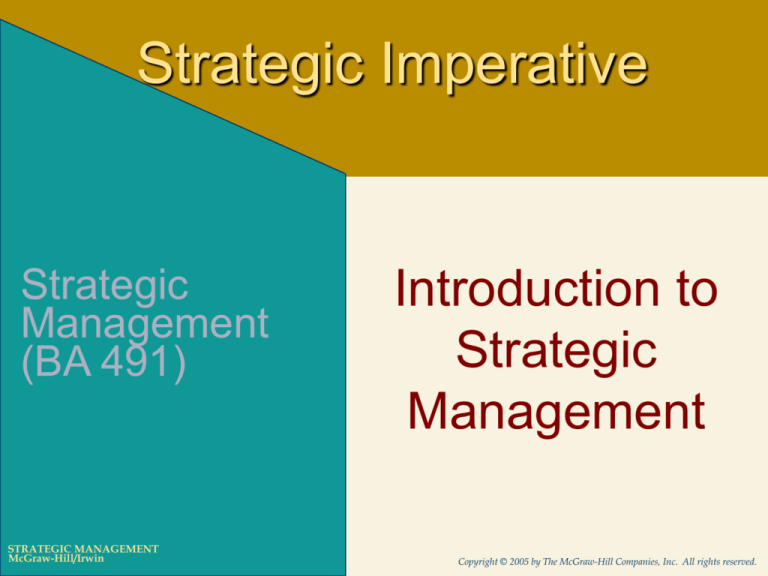 Strategic Imperative

Strategic Management (BA 491)

Introduction to Strategic Management

STRATEGIC MANAGEMENT
McGraw-Hill/Irwin

Copyright © 2005 by The McGraw-Hill Companies, Inc. All rights reserved.